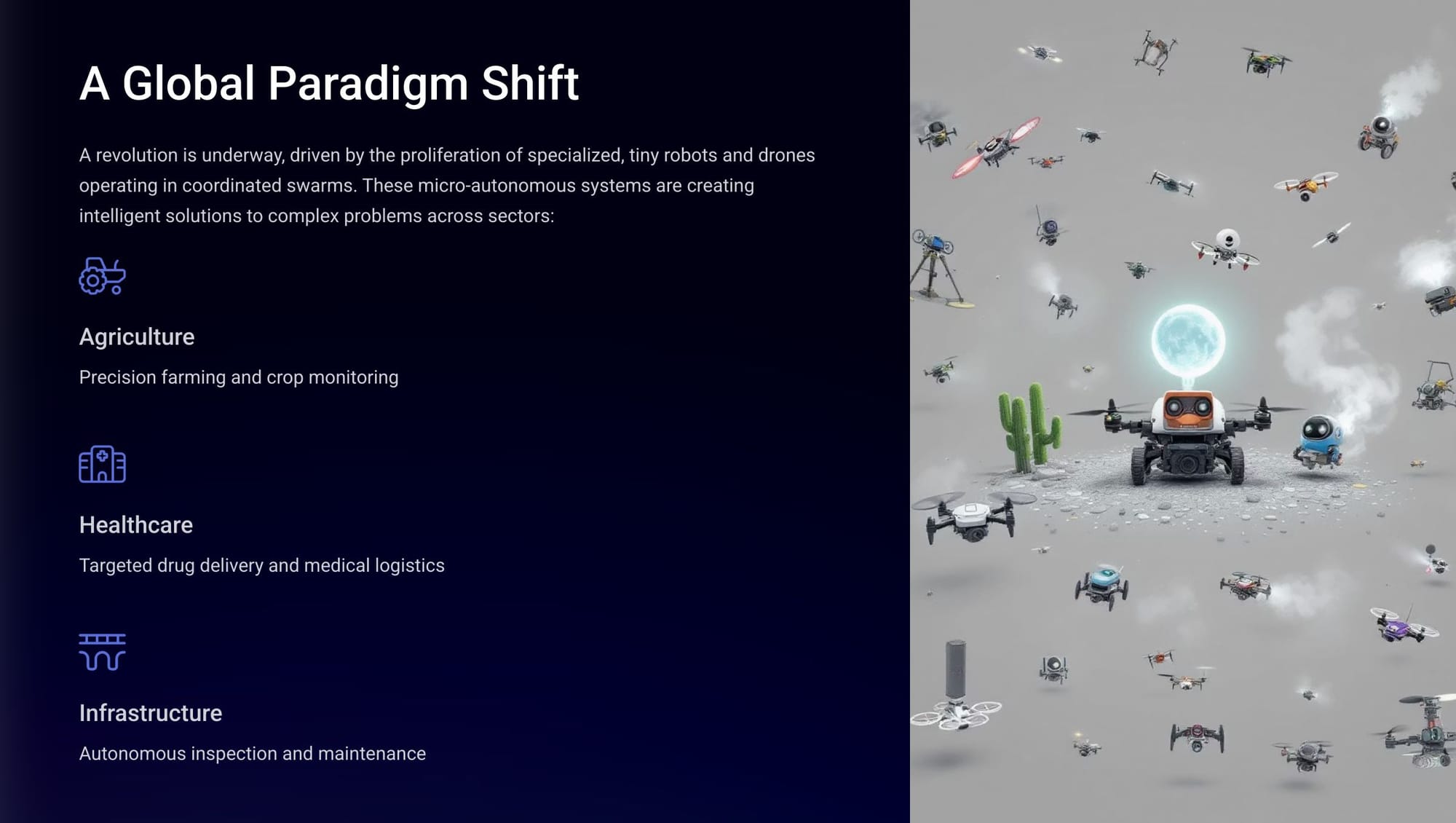 A Global Paradigm Shift

A revolution is underway, driven by the proliferation of specialized, tiny robots and drones operating in coordinated swarms. These micro-autonomous systems are creating intelligent solutions to complex problems across sectors:

Agriculture

Precision farming and crop monitoring

Healthcare

Targeted drug delivery and medical logistics

Infrastructure

Autonomous inspection and maintenance